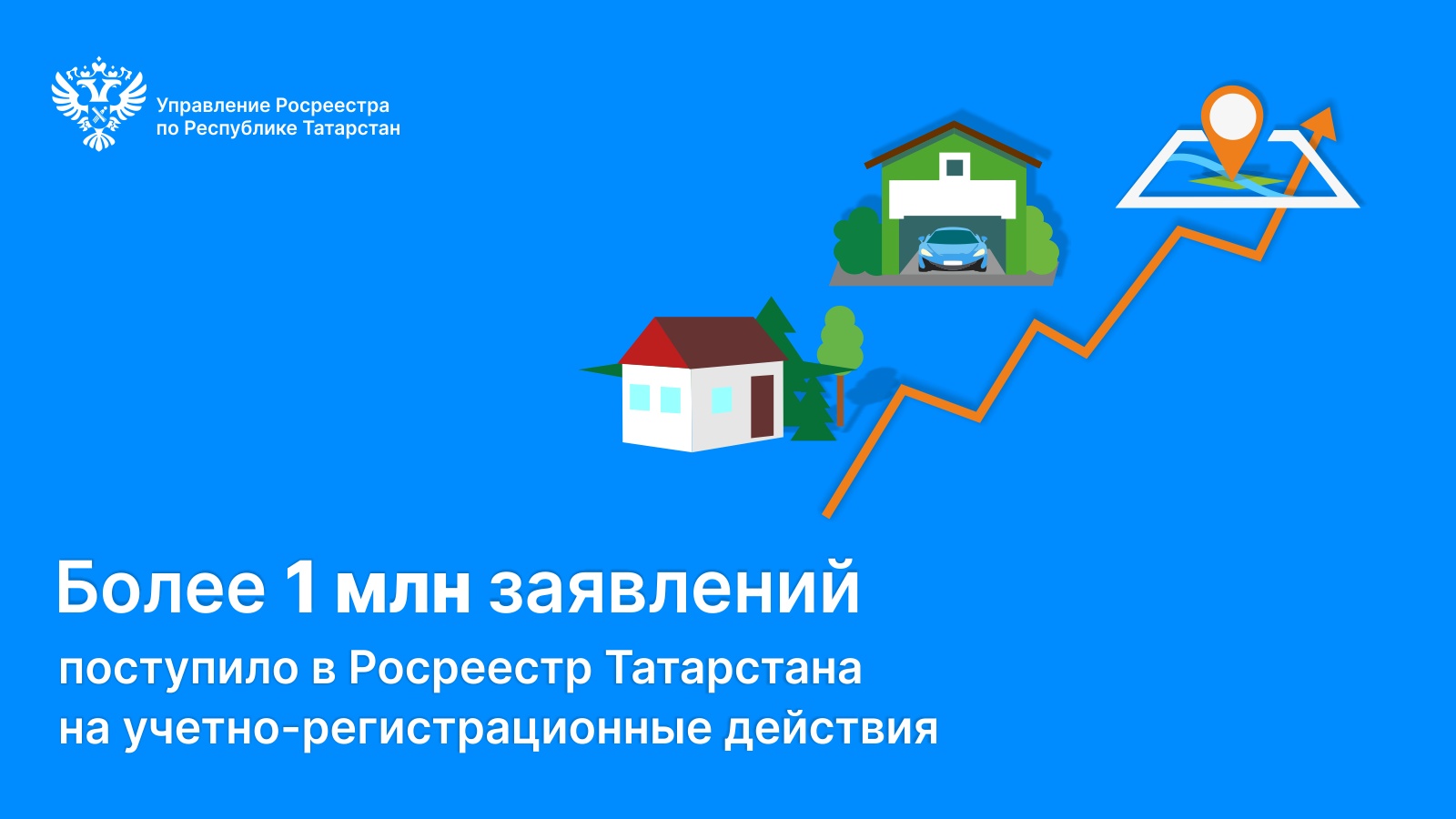 Управление Росреестра
по Республике Татарстан

Более 1 млн заявлений

поступило в Росреестр Татарстана
на учетно-регистрационные действия